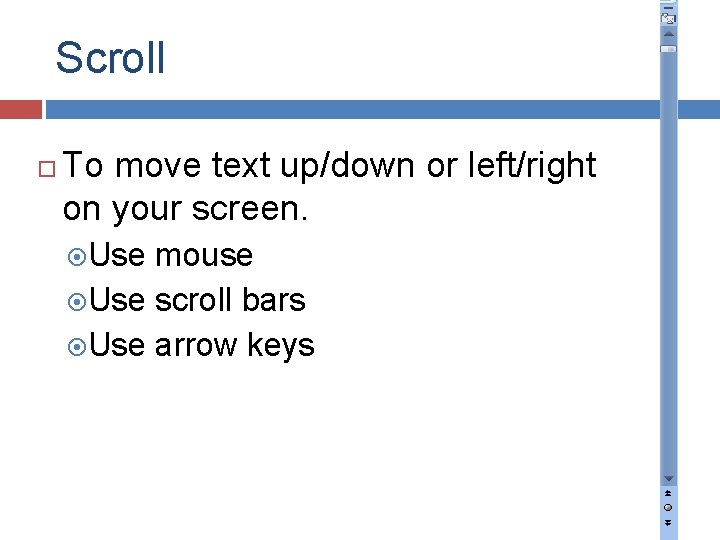 Scroll

To move text up/down or left/right on your screen.

Use mouse

Use scroll bars

Use arrow keys